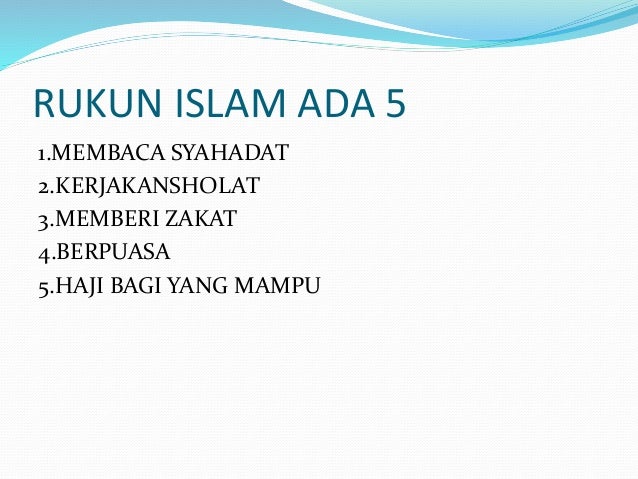 RUKUN ISLAM ADA 5

1.MEMBACA SYAHADAT
2.KERJAKANSHOLAT
3.MEMBERI ZAKAT
4.BERPUASA
5.HAJI BAGI YANG MAMPU